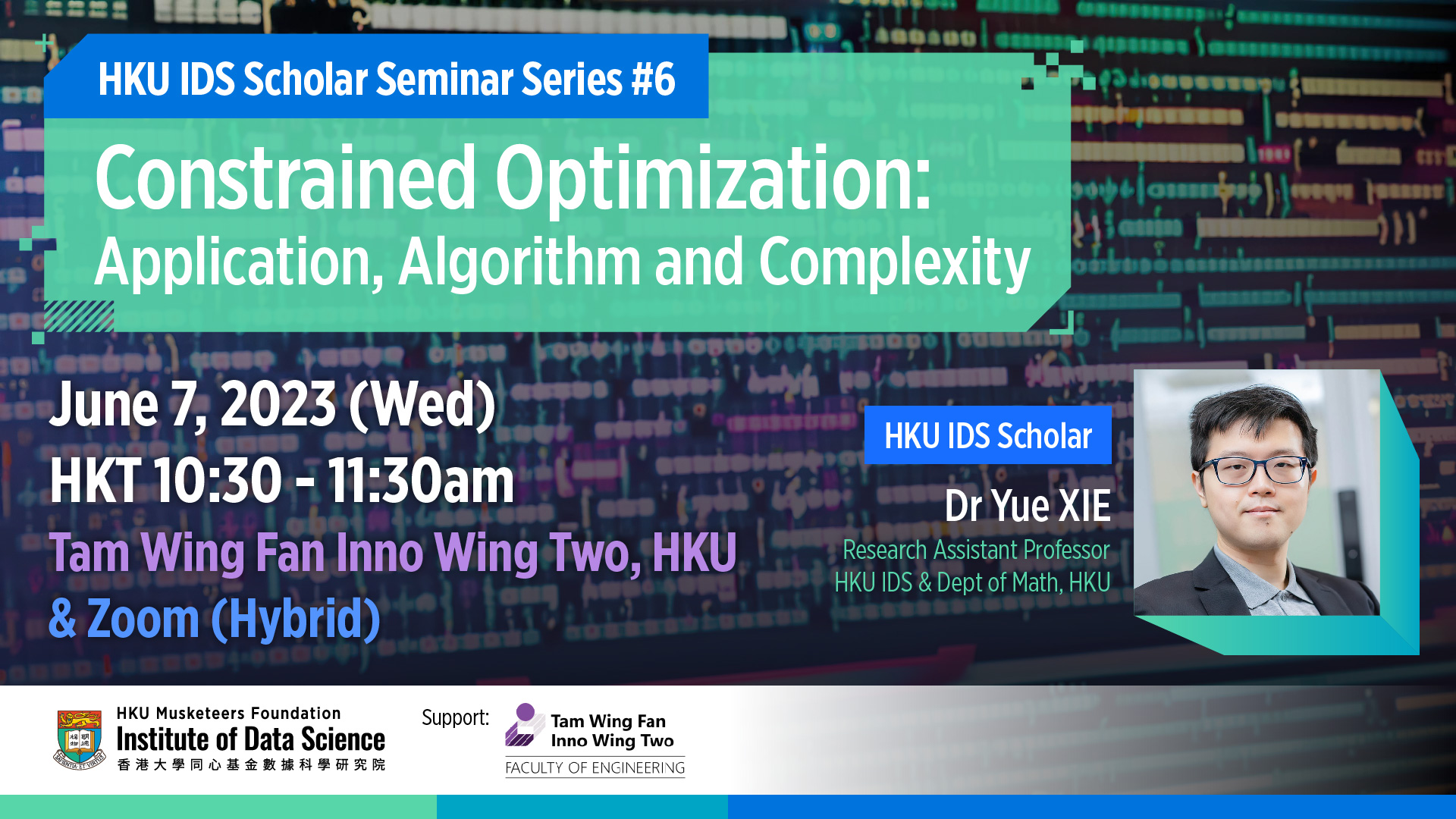 HKU IDS Scholar Seminar Series #6

Constrained Optimization: Application, Algorithm and Complexity

June 7, 2023 (Wed)
HKT 10:30 - 11:30am
Tam Wing Fan Inno Wing Two, HKU & Zoom (Hybrid)

HKU IDS Scholar
Dr Yue XIE
Research Assistant Professor
HKU IDS & Dept of Math, HKU

HKU Musketeers Foundation
Institute of Data Science
香港大學同心基金數據科學研究院

Support:
Tam Wing Fan
Inno Wing Two
FACULTY OF ENGINEERING